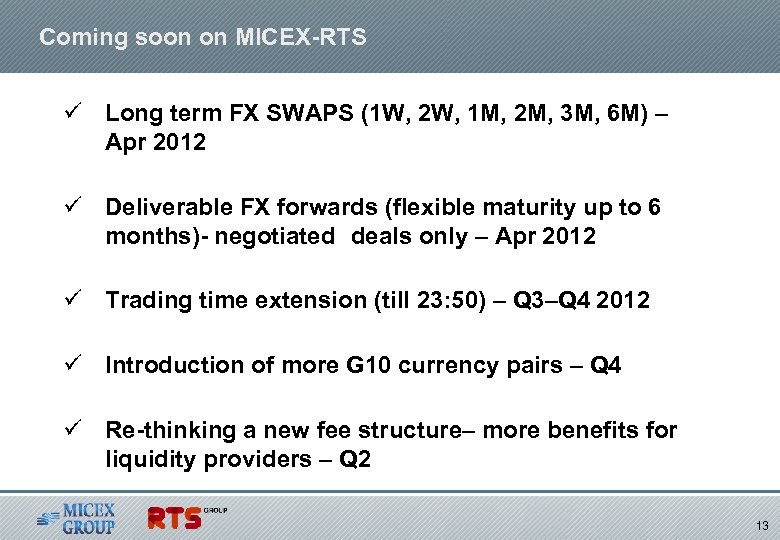 Coming soon on MICEX-RTS

✓ Long term FX SWAPS (1W, 2W, 1M, 2M, 3M, 6M) – Apr 2012

✓ Deliverable FX forwards (flexible maturity up to 6 months)- negotiated deals only – Apr 2012

✓ Trading time extension (till 23:50) – Q3–Q4 2012

✓ Introduction of more G10 currency pairs – Q4

✓ Re-thinking a new fee structure– more benefits for liquidity providers – Q2

MICEX GROUP

RTS GROUP

13